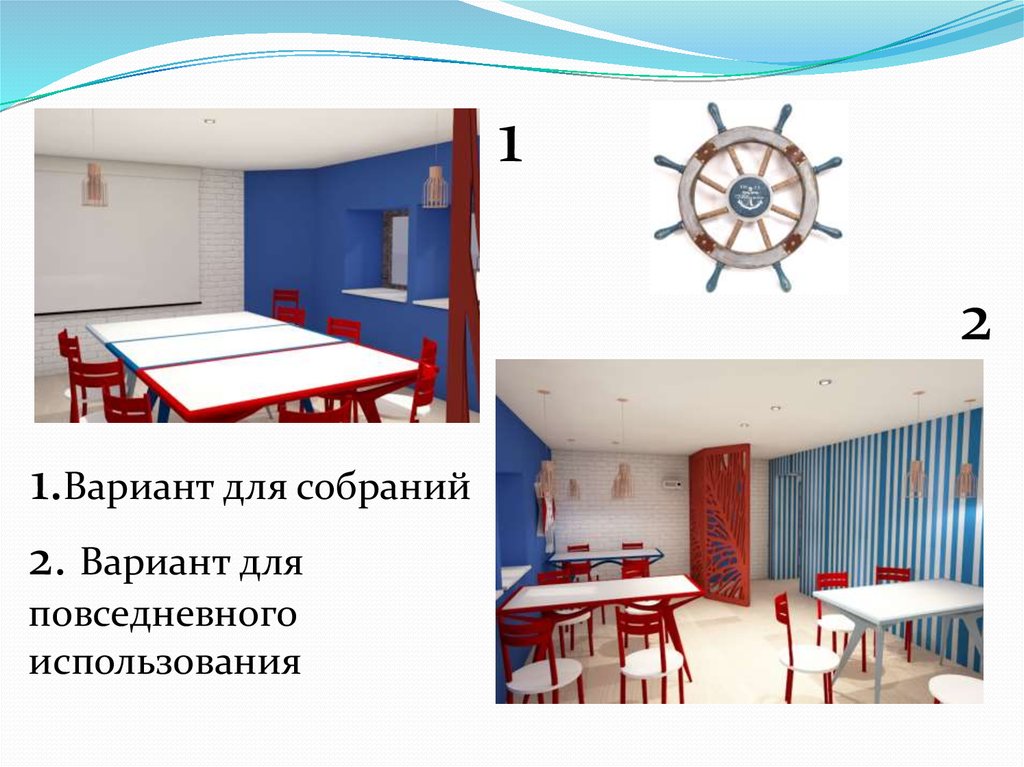 1

2

1.Вариант для собраний

2. Вариант для повседневного использования